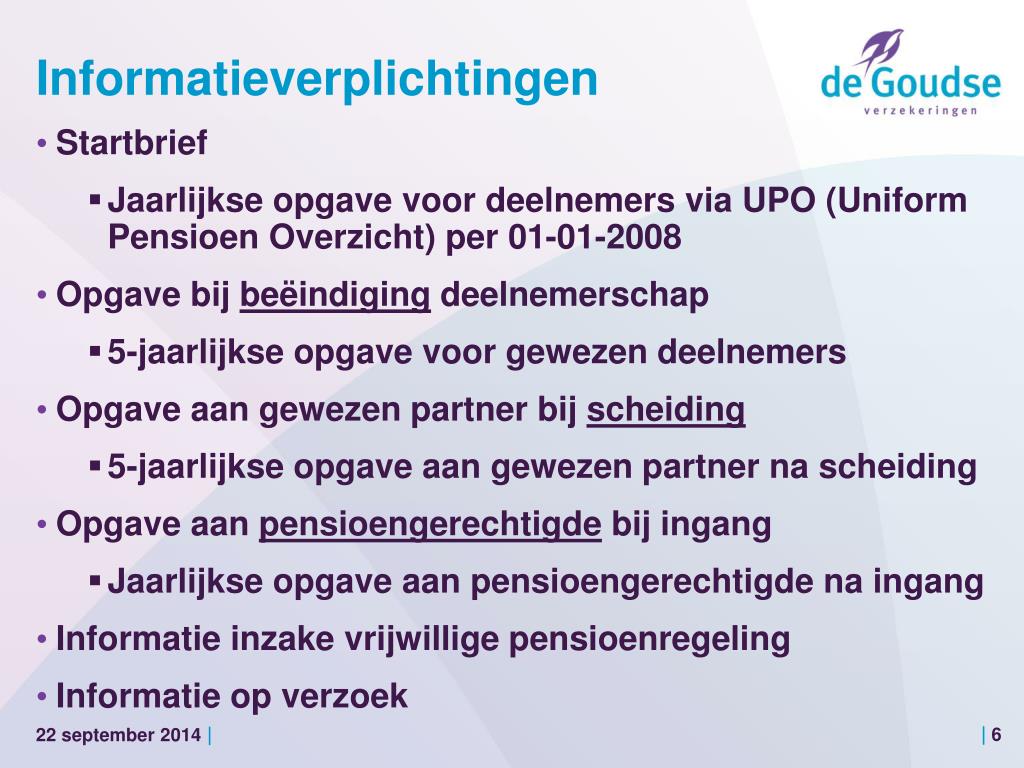 Informatieverplichtingen

de Goudse
verzekeringen

• Startbrief

▪ Jaarlijkse opgave voor deelnemers via UPO (Uniform Pensioen Overzicht) per 01-01-2008

• Opgave bij beëindiging deelnemerschap

▪ 5-jaarlijkse opgave voor gewezen deelnemers

• Opgave aan gewezen partner bij scheiding

▪ 5-jaarlijkse opgave aan gewezen partner na scheiding

• Opgave aan pensioengerechtigde bij ingang

▪ Jaarlijkse opgave aan pensioengerechtigde na ingang

• Informatie inzake vrijwillige pensioenregeling

• Informatie op verzoek

22 september 2014 |

| 6